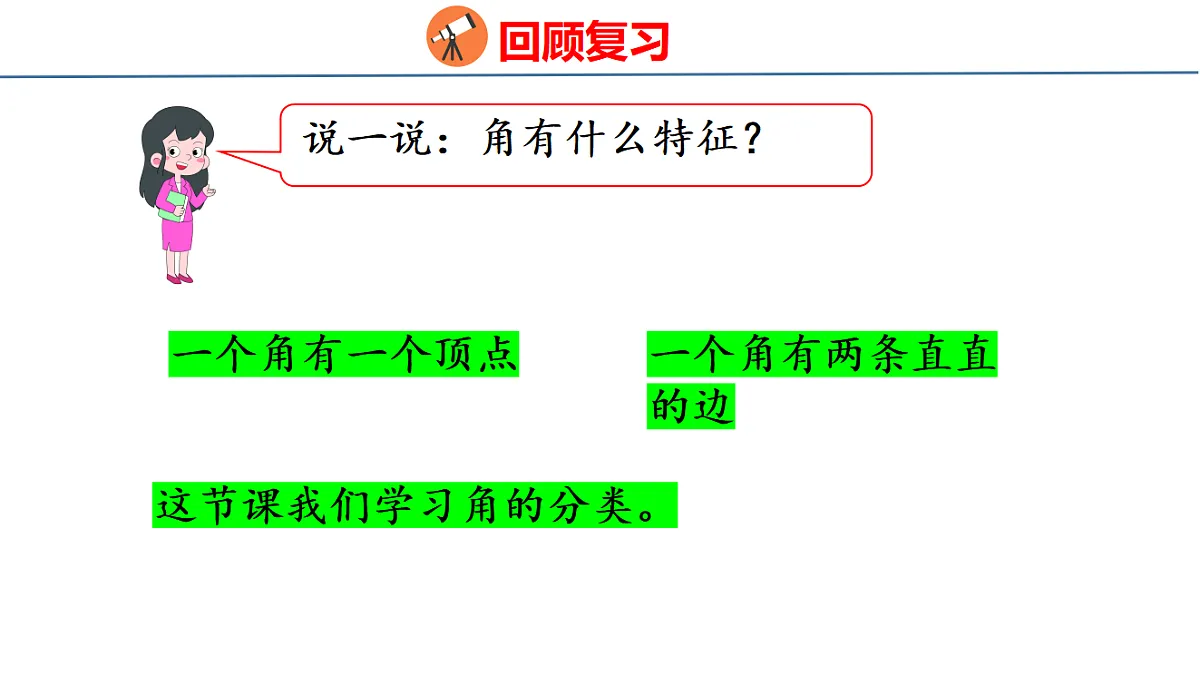 回顾复习

说一说：角有什么特征？

一个角有一个顶点

一个角有两条直直的边

这节课我们学习角的分类。